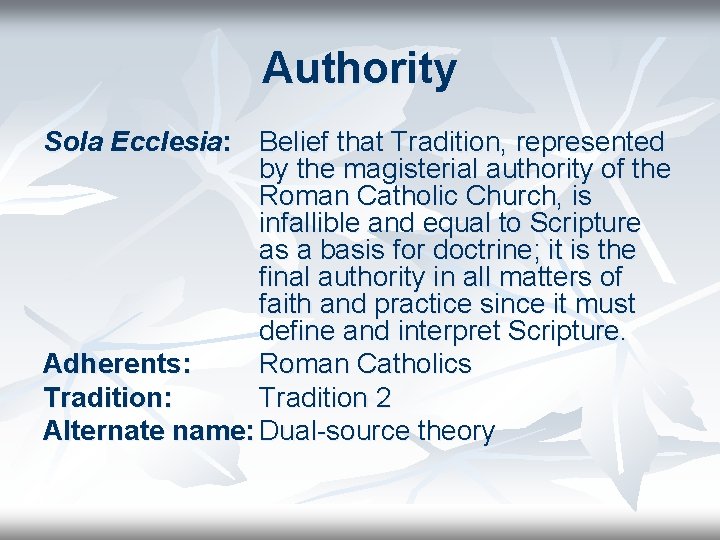 Authority

Sola Ecclesia: Belief that Tradition, represented by the magisterial authority of the Roman Catholic Church, is infallible and equal to Scripture as a basis for doctrine; it is the final authority in all matters of faith and practice since it must define and interpret Scripture.

Adherents: Roman Catholics

Tradition: Tradition 2

Alternate name: Dual-source theory